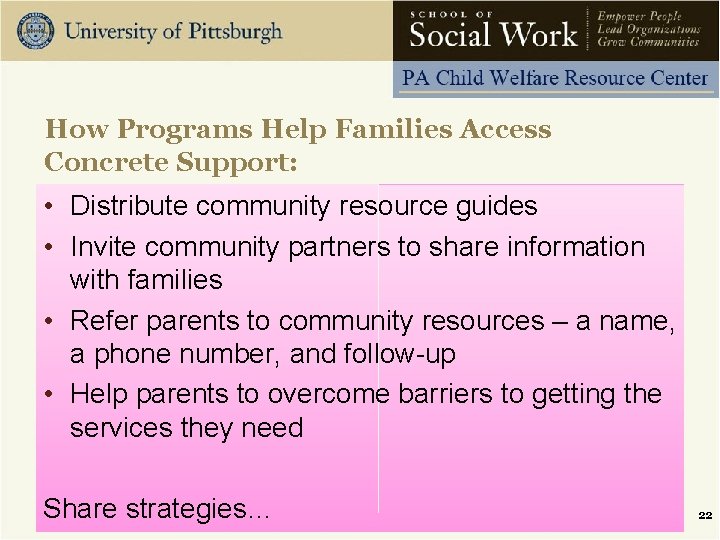 University of Pittsburgh

SCHOOL OF
Social Work

Empower People
Lead Organizations
Grow Communities

PA Child Welfare Resource Center

How Programs Help Families Access Concrete Support:

• Distribute community resource guides
• Invite community partners to share information with families
• Refer parents to community resources – a name, a phone number, and follow-up
• Help parents to overcome barriers to getting the services they need

Share strategies...

22